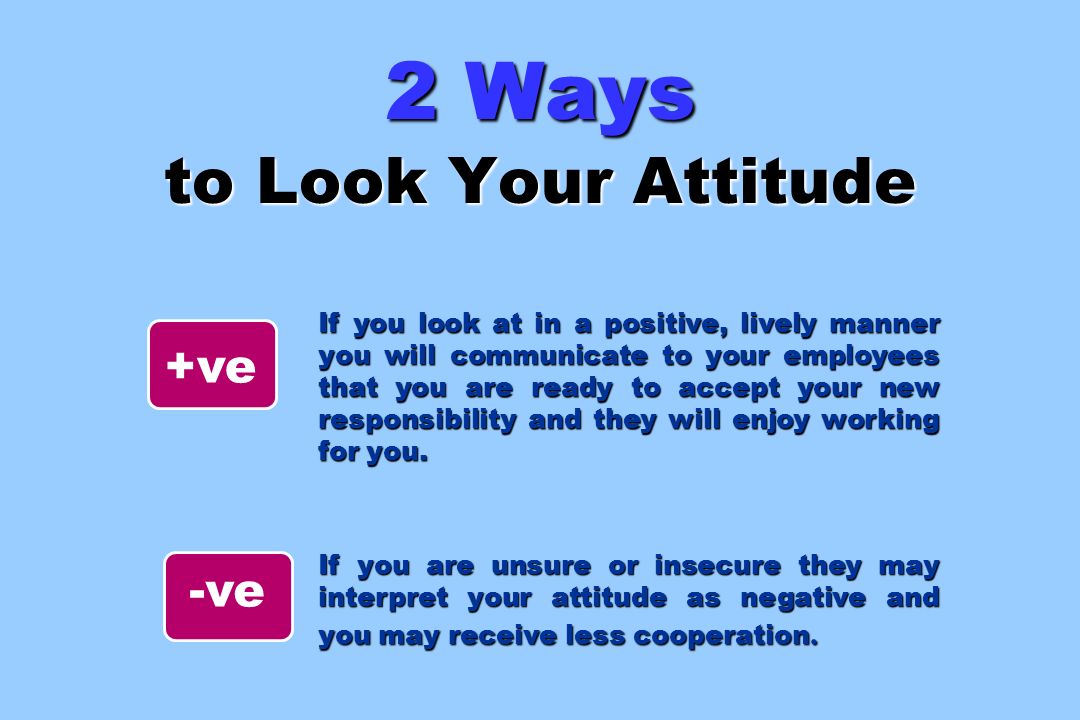 2 Ways
to Look Your Attitude

+ve

If you look at in a positive, lively manner you will communicate to your employees that you are ready to accept your new responsibility and they will enjoy working for you.

-ve

If you are unsure or insecure they may interpret your attitude as negative and you may receive less cooperation.